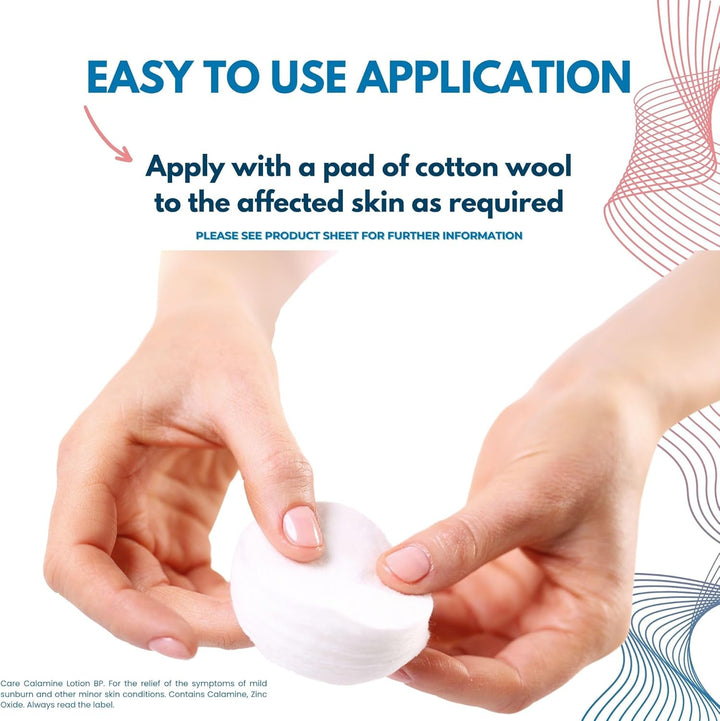 EASY TO USE APPLICATION

Apply with a pad of cotton wool to the affected skin as required

PLEASE SEE PRODUCT SHEET FOR FURTHER INFORMATION

Care Calamine Lotion BP. For the relief of the symptoms of mild sunburn and other minor skin conditions. Contains Calamine, Zinc Oxide. Always read the label.